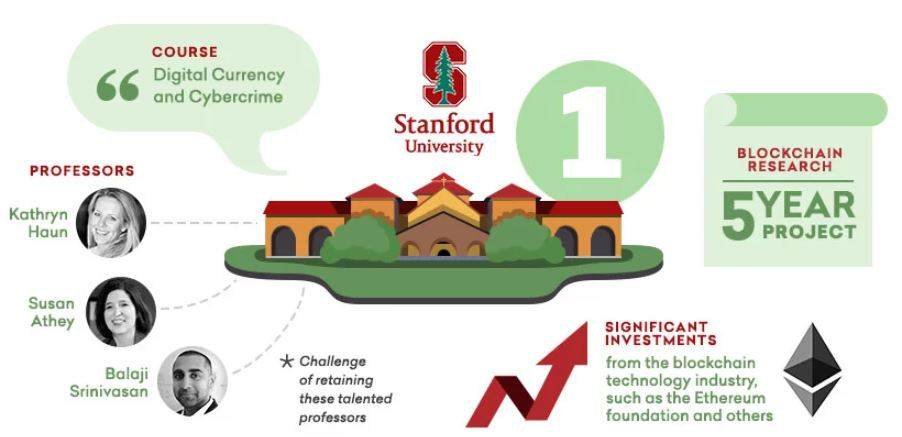 COURSE
“ Digital Currency and Cybercrime

Stanford University

1

BLOCKCHAIN RESEARCH
5 YEAR PROJECT

PROFESSORS
Kathryn Haun
Susan Athey
Balaji Srinivasan

* Challenge of retaining these talented professors

SIGNIFICANT INVESTMENTS
from the blockchain technology industry, such as the Ethereum foundation and others